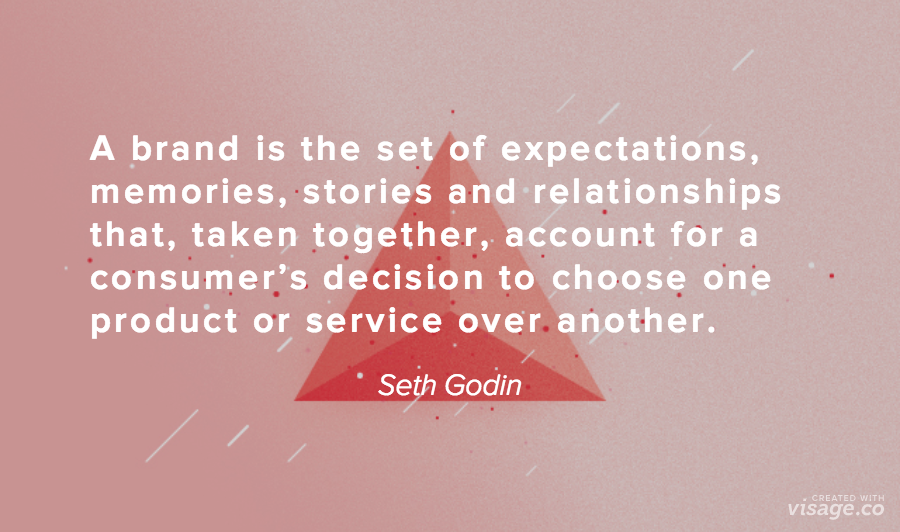 A brand is the set of expectations, memories, stories and relationships that, taken together, account for a consumer's decision to choose one product or service over another.

Seth Godin

CREATED WITH
visage.co